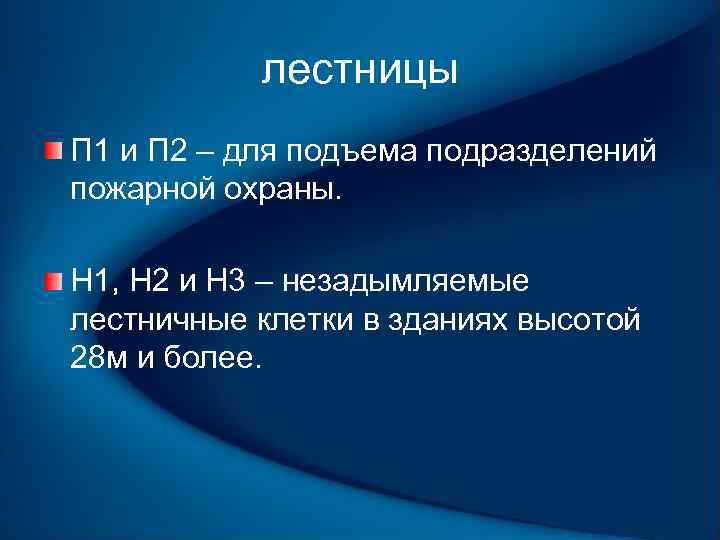 лестницы

П1 и П2 – для подъема подразделений пожарной охраны.

Н1, Н2 и Н3 – незадымляемые лестничные клетки в зданиях высотой 28м и более.